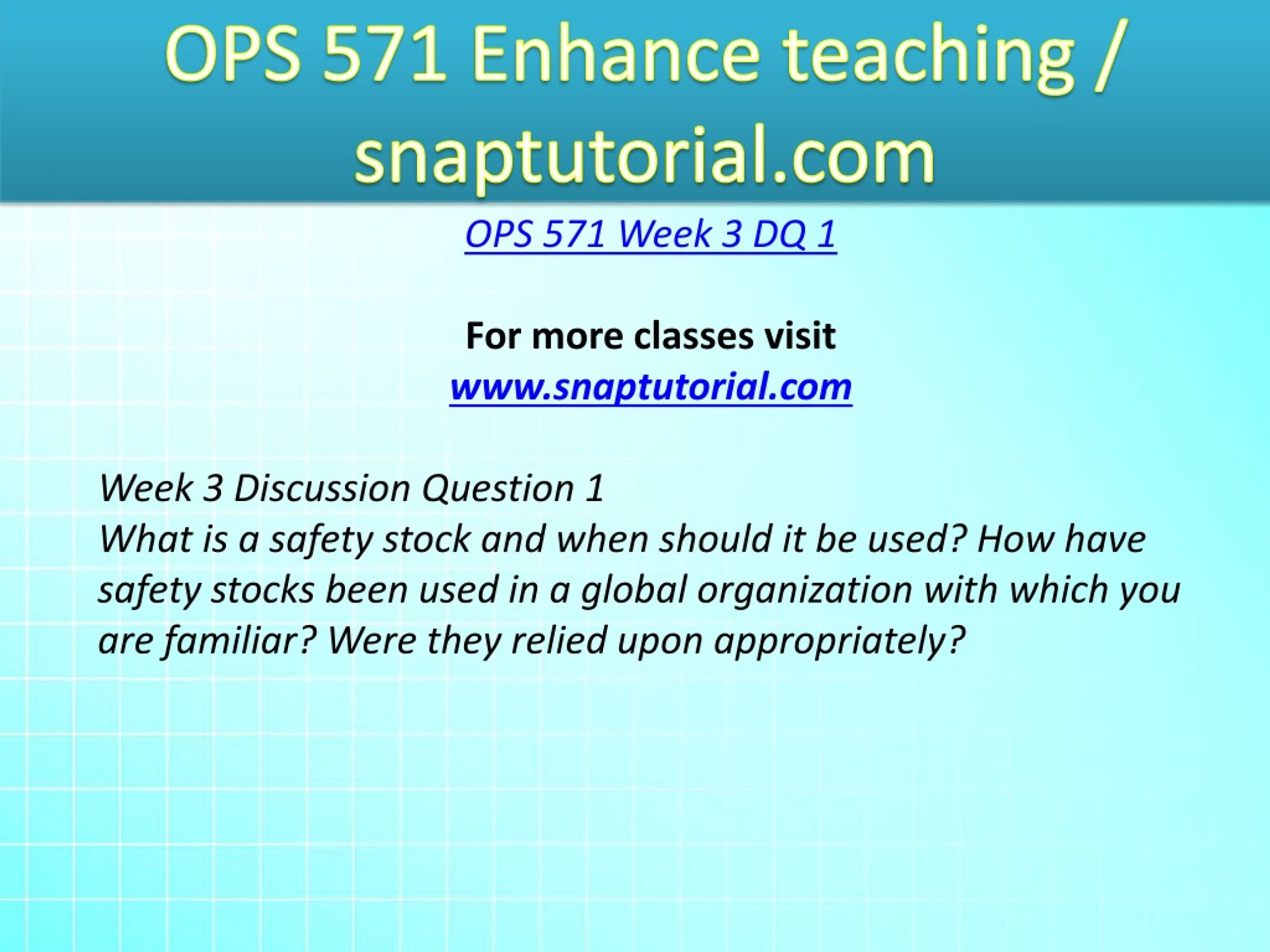 OPS 571 Enhance teaching / snaptutorial.com

OPS 571 Week 3 DQ 1

For more classes visit
www.snaptutorial.com

Week 3 Discussion Question 1
What is a safety stock and when should it be used? How have safety stocks been used in a global organization with which you are familiar? Were they relied upon appropriately?